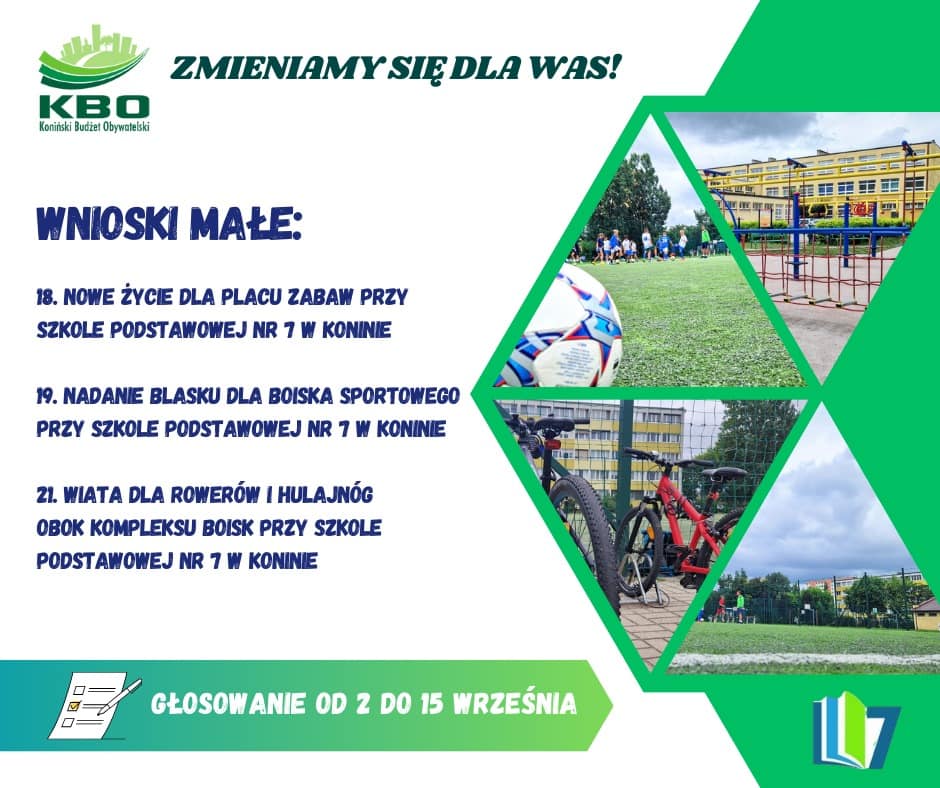 KBO
Koniński Budżet Obywatelski

ZMIENIAMY SIĘ DLA WAS!

WNIOSKI MAŁE:

18. NOWE ŻYCIE DLA PLACU ZABAW PRZY SZKOLE PODSTAWOWEJ NR 7 W KONINIE

19. NADANIE BLASKU DLA BOISKA SPORTOWEGO PRZY SZKOLE PODSTAWOWEJ NR 7 W KONINIE

21. WIATA DLA ROWERÓW I HULAJNÓG OBOK KOMPLEKSU BOISK PRZY SZKOLE PODSTAWOWEJ NR 7 W KONINIE

GŁOSOWANIE OD 2 DO 15 WRZEŚNIA

7